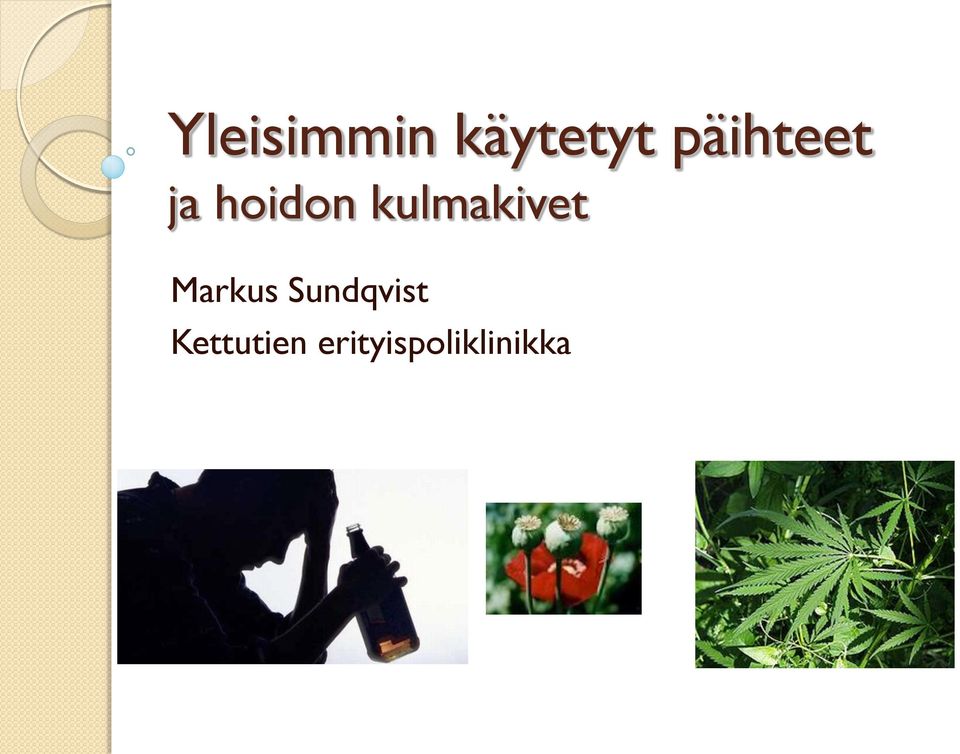 Yleisimmin käytetyt päihteet
ja hoidon kulmakivet

Markus Sundqvist
Kettutien erityispoliklinikka